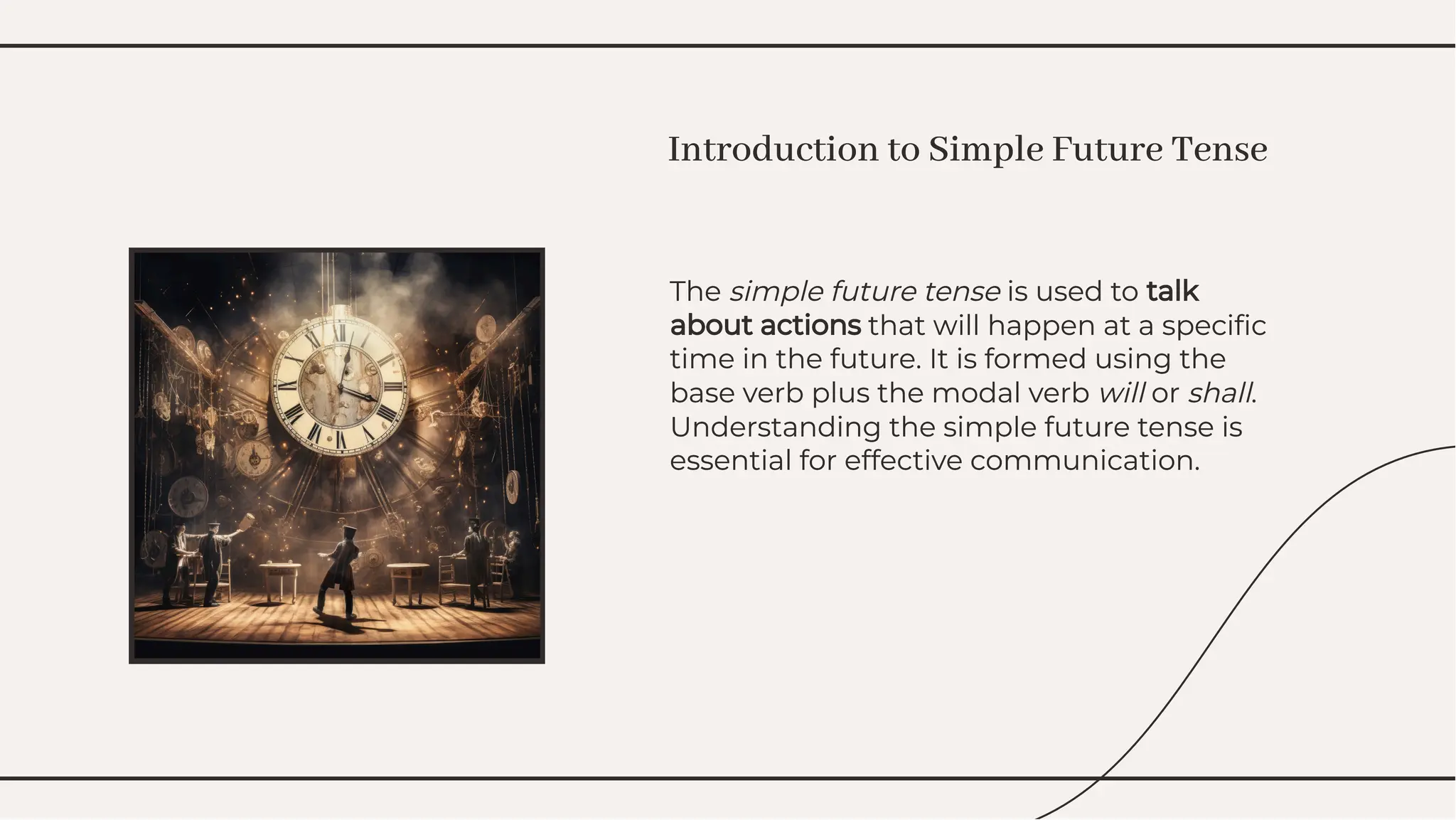 Introduction to Simple Future Tense

The simple future tense is used to talk about actions that will happen at a specific time in the future. It is formed using the base verb plus the modal verb will or shall. Understanding the simple future tense is essential for effective communication.